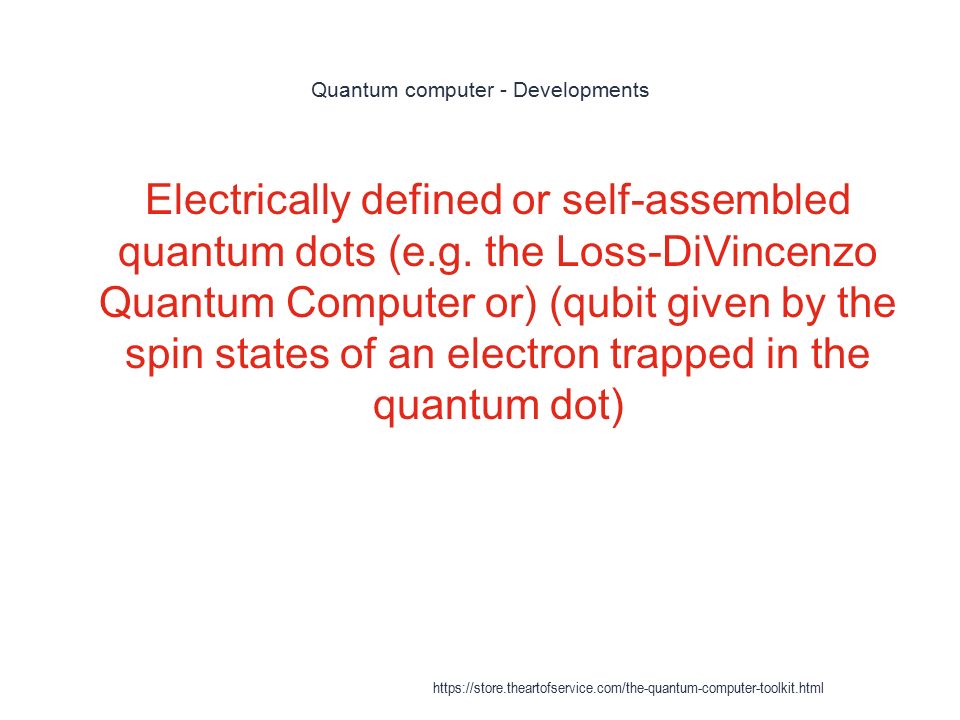 Quantum computer - Developments

Electrically defined or self-assembled quantum dots (e.g. the Loss-DiVincenzo Quantum Computer or) (qubit given by the spin states of an electron trapped in the quantum dot)

https://store.theartofservice.com/the-quantum-computer-toolkit.html